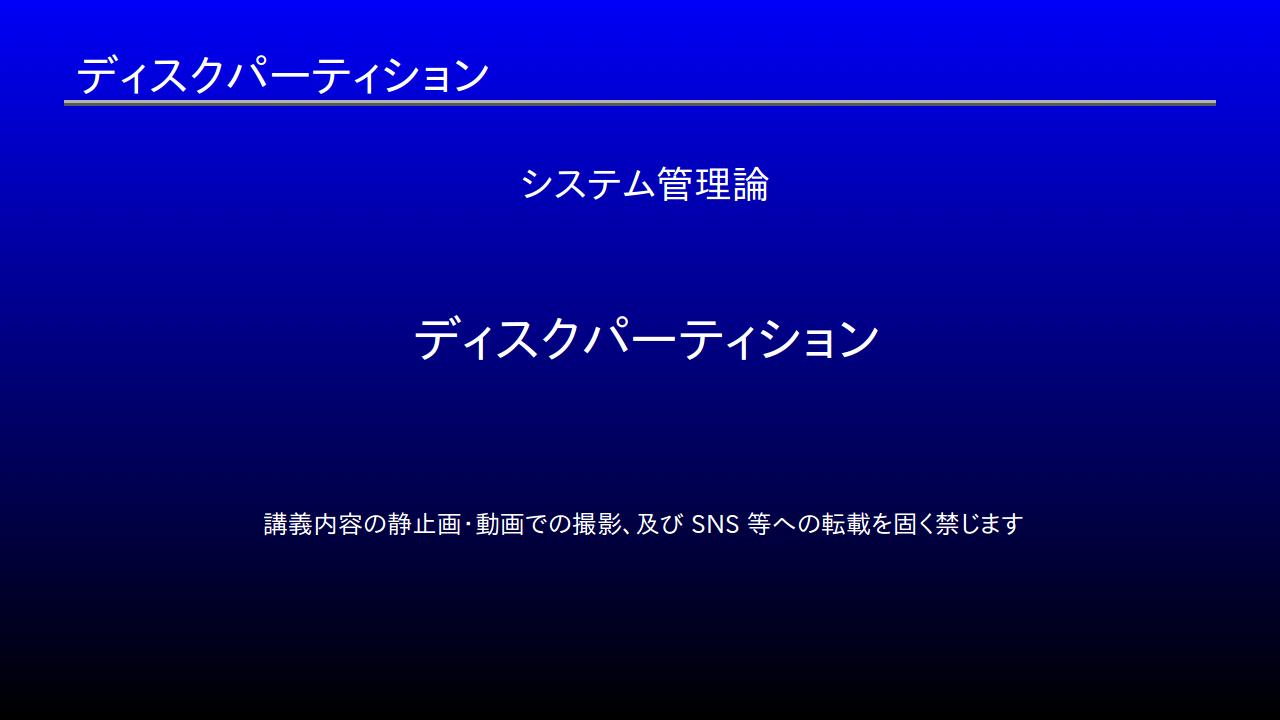 ディスクパーティション

システム管理論

ディスクパーティション

講義内容の静止画・動画での撮影、及び SNS 等への転載を固く禁じます